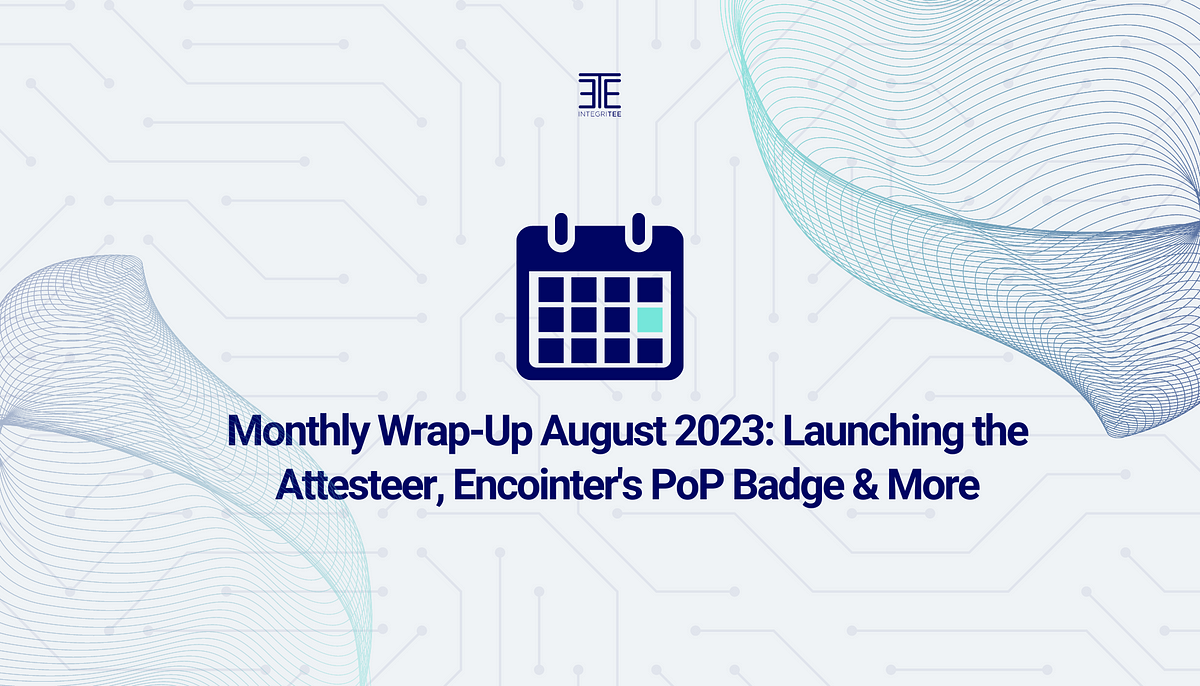 INTEGRITEE

Monthly Wrap-Up August 2023: Launching the Attesteer, Encointer's PoP Badge & More